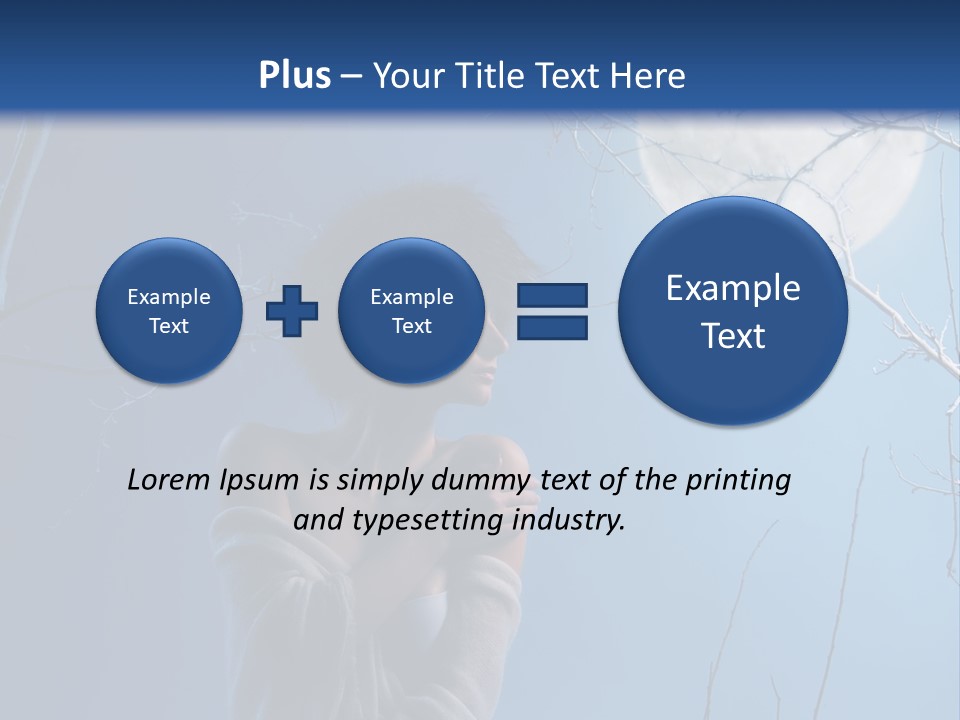 Plus – Your Title Text Here

Example Text

Example Text

Example Text

Lorem Ipsum is simply dummy text of the printing and typesetting industry.